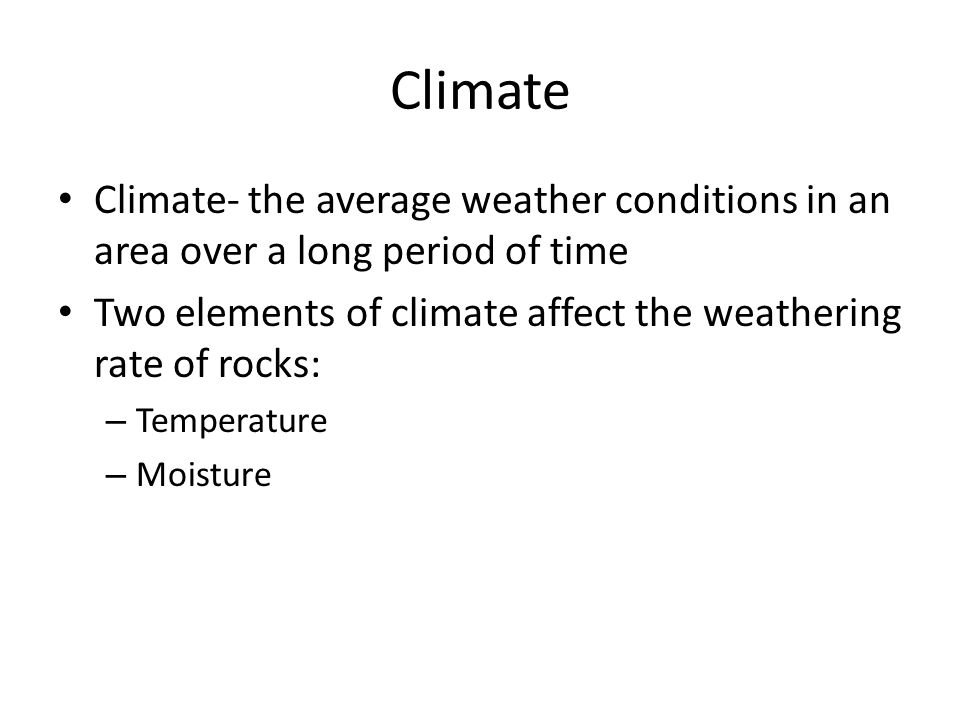 Climate

• Climate- the average weather conditions in an area over a long period of time
• Two elements of climate affect the weathering rate of rocks:
– Temperature
– Moisture